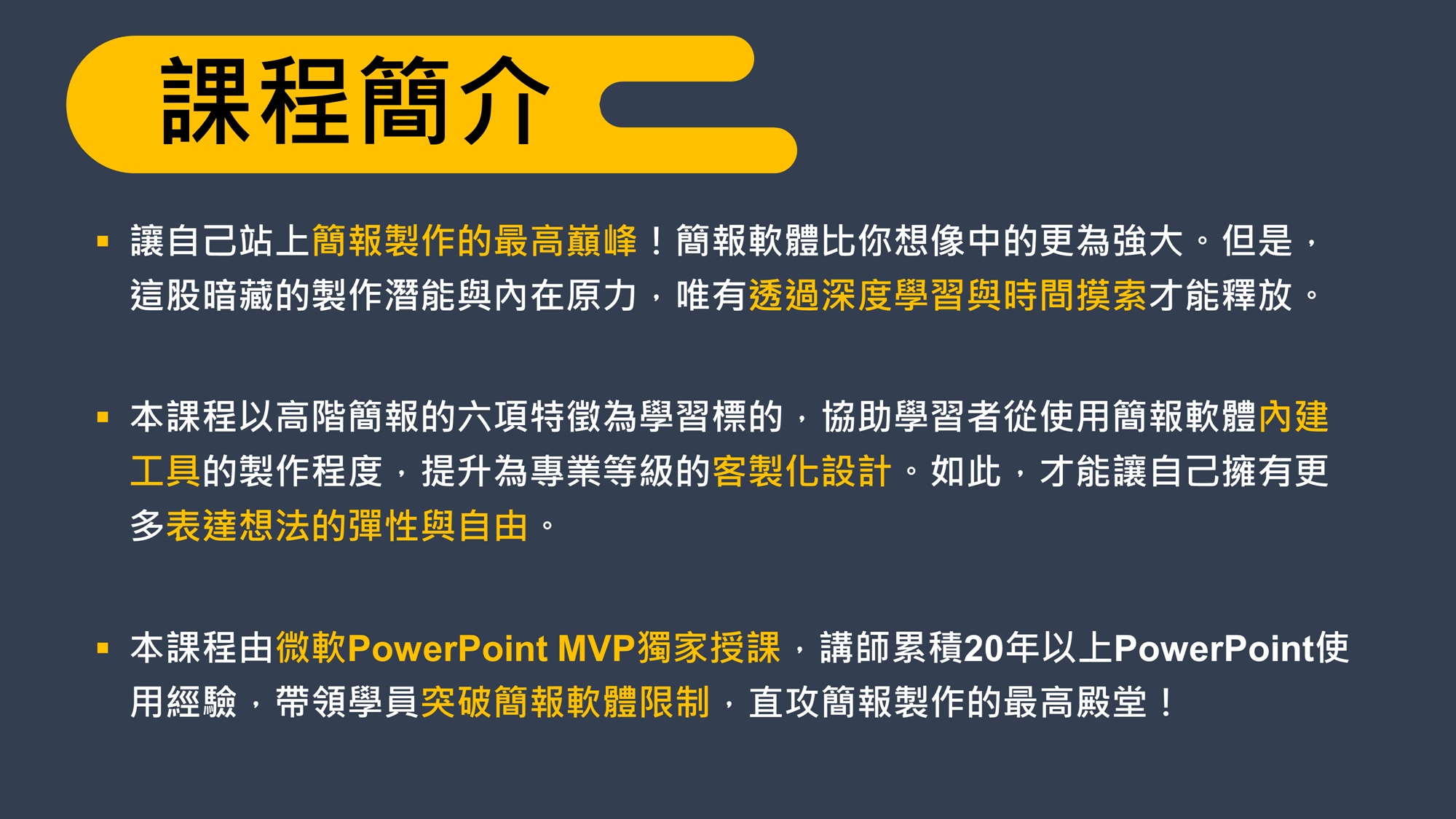 課程簡介

▪ 讓自己站上簡報製作的最高巔峰！簡報軟體比你想像中的更為強大。但是，這股暗藏的製作潛能與內在原力，唯有透過深度學習與時間摸索才能釋放。

▪ 本課程以高階簡報的六項特徵為學習標的，協助學習者從使用簡報軟體內建工具的製作程度，提升為專業等級的客製化設計。如此，才能讓自己擁有更多表達想法的彈性與自由。

▪ 本課程由微軟PowerPoint MVP獨家授課，講師累積20年以上PowerPoint使用經驗，帶領學員突破簡報軟體限制，直攻簡報製作的最高殿堂！